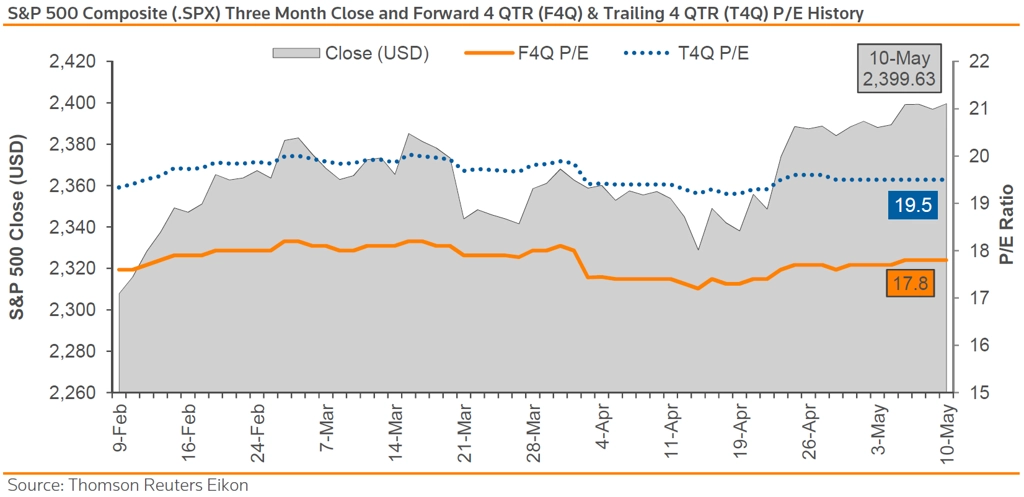 S&P 500 Composite (.SPX) Three Month Close and Forward 4 QTR (F4Q) & Trailing 4 QTR (T4Q) P/E History

Close (USD)
F4Q P/E
T4Q P/E

10-May
2,399.63

S&P 500 Close (USD)

2,420
2,400
2,380
2,360
2,340
2,320
2,300
2,280
2,260

P/E Ratio

22
21
20
19
18
17
16
15

19.5
17.8

9-Feb
16-Feb
24-Feb
7-Mar
14-Mar
21-Mar
28-Mar
4-Apr
11-Apr
19-Apr
26-Apr
3-May
10-May

Source: Thomson Reuters Eikon